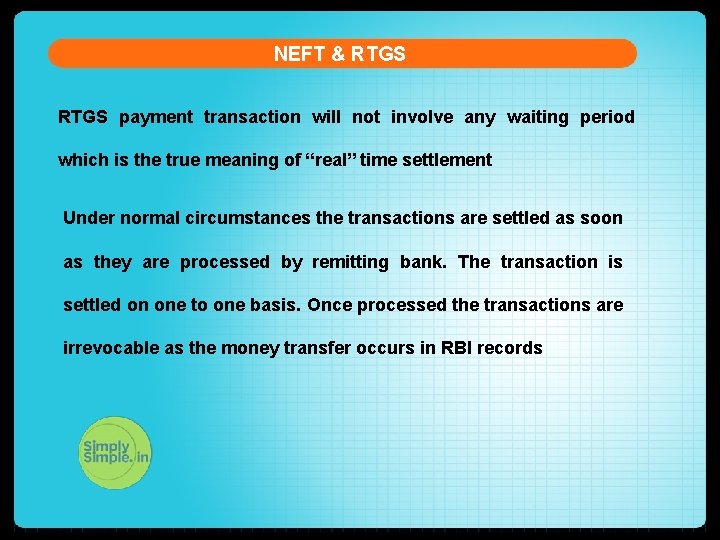 NEFT & RTGS

RTGS payment transaction will not involve any waiting period which is the true meaning of “real” time settlement

Under normal circumstances the transactions are settled as soon as they are processed by remitting bank. The transaction is settled on one to one basis. Once processed the transactions are irrevocable as the money transfer occurs in RBI records

Simply Simple.in